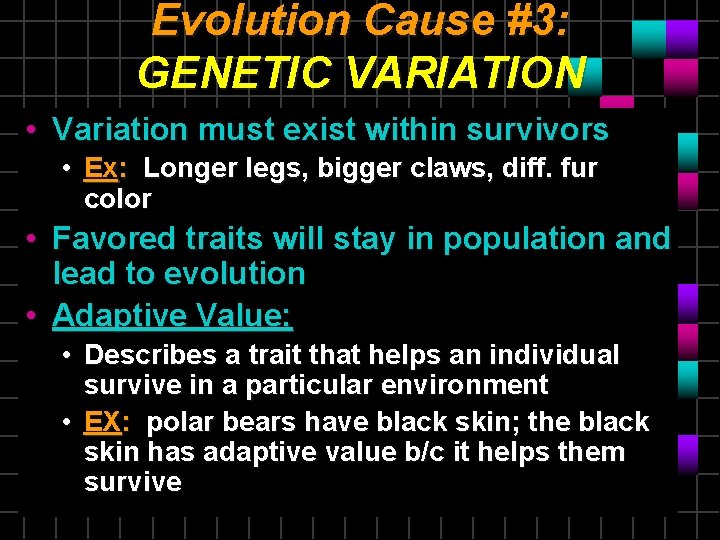 Evolution Cause #3:
GENETIC VARIATION

• Variation must exist within survivors
  • Ex: Longer legs, bigger claws, diff. fur color
• Favored traits will stay in population and lead to evolution
• Adaptive Value:
  • Describes a trait that helps an individual survive in a particular environment
  • EX: polar bears have black skin; the black skin has adaptive value b/c it helps them survive